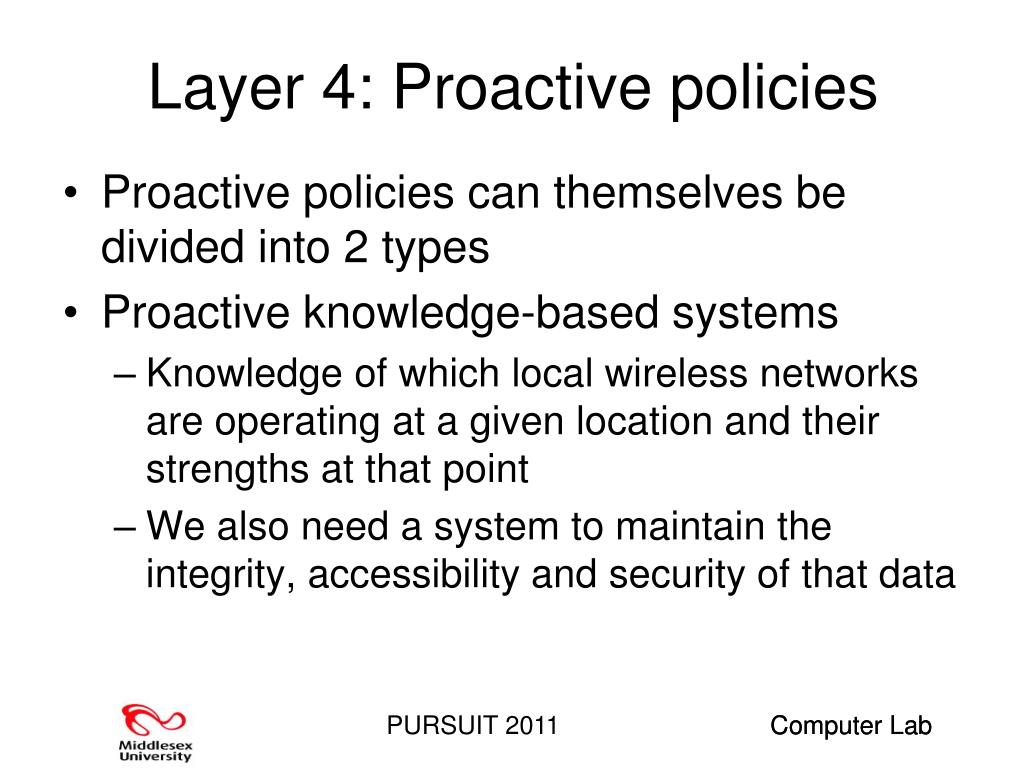 Layer 4: Proactive policies

• Proactive policies can themselves be divided into 2 types
• Proactive knowledge-based systems
– Knowledge of which local wireless networks are operating at a given location and their strengths at that point
– We also need a system to maintain the integrity, accessibility and security of that data

Middlesex University

PURSUIT 2011

Computer Lab